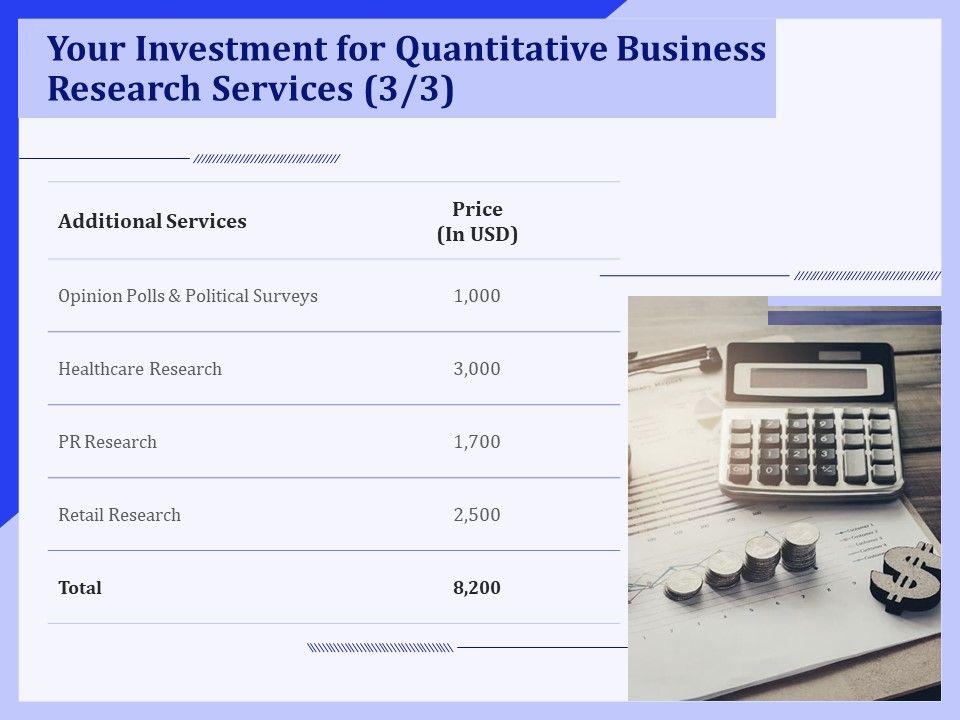 Your Investment for Quantitative Business Research Services (3/3)

| Additional Services | Price (In USD) |
|---|---|
| Opinion Polls & Political Surveys | 1,000 |
| Healthcare Research | 3,000 |
| PR Research | 1,700 |
| Retail Research | 2,500 |
| Total | 8,200 |